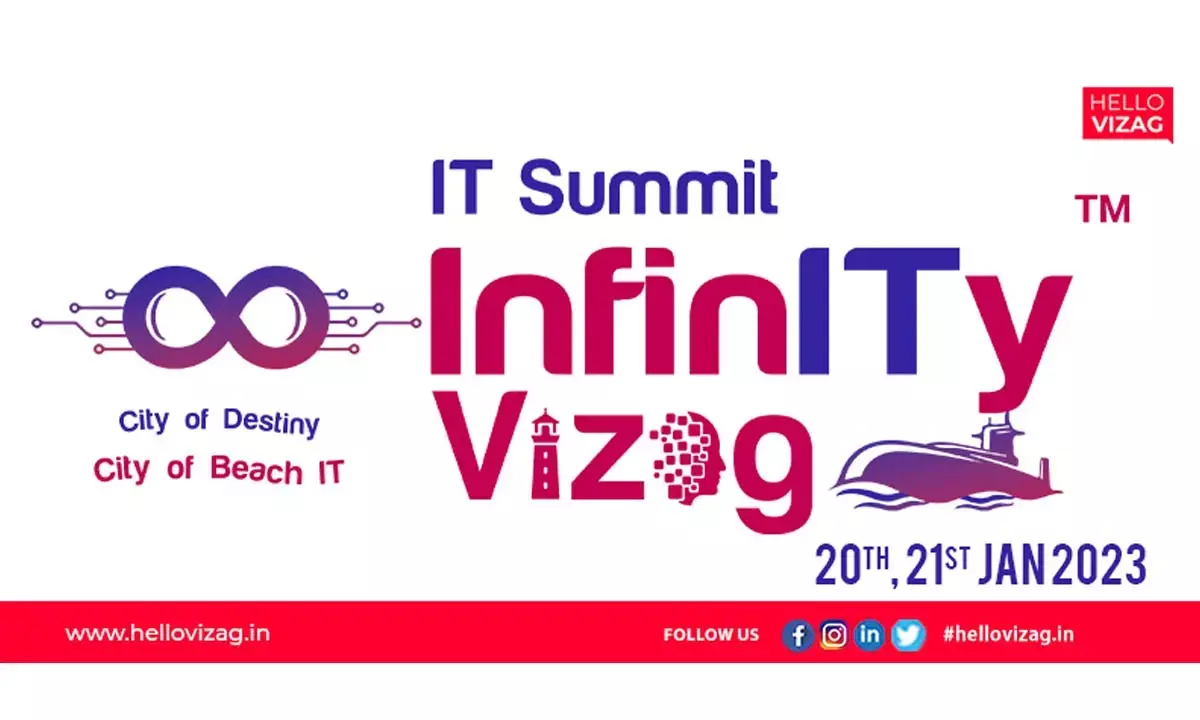 HELLO VIZAG

IT Summit

TM

InfinITy

Vizag

City of Destiny

City of Beach IT

20TH, 21ST JAN 2023

www.hellovizag.in

FOLLOW US

#hellovizag.in